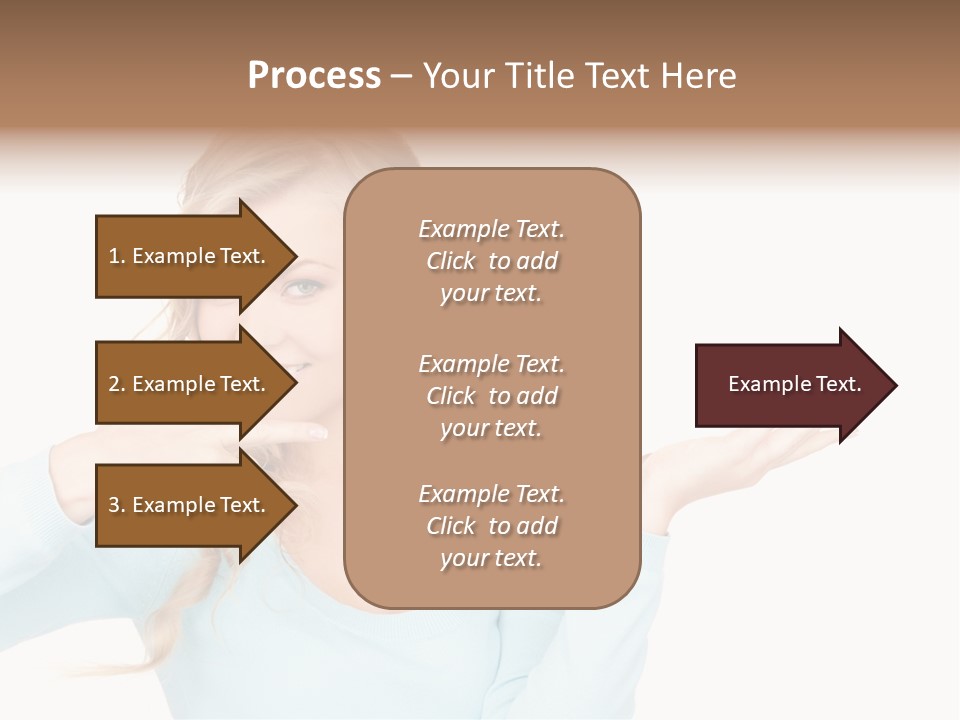 Process – Your Title Text Here

1. Example Text.

2. Example Text.

3. Example Text.

Example Text. Click to add your text.

Example Text. Click to add your text.

Example Text. Click to add your text.

Example Text.